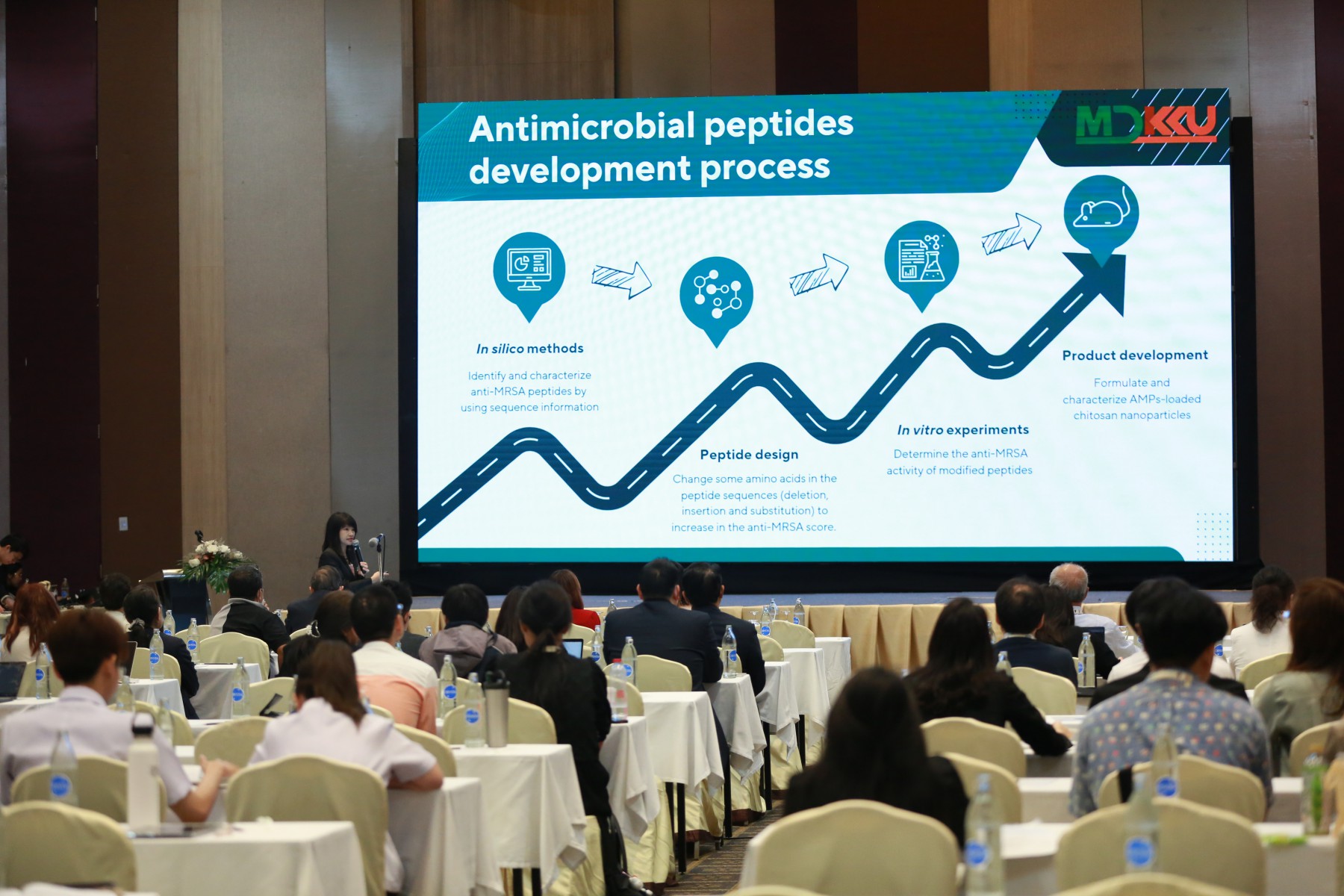 Antimicrobial peptides development process

MDKKU

In silico methods

Identify and characterize anti-MRSA peptides by using sequence information

Peptide design

Change some amino acids in the peptide sequences (deletion, insertion and substitution) to increase in the anti-MRSA score.

In vitro experiments

Determine the anti-MRSA activity of modified peptides

Product development

Formulate and characterize AMPs-loaded chitosan nanoparticles